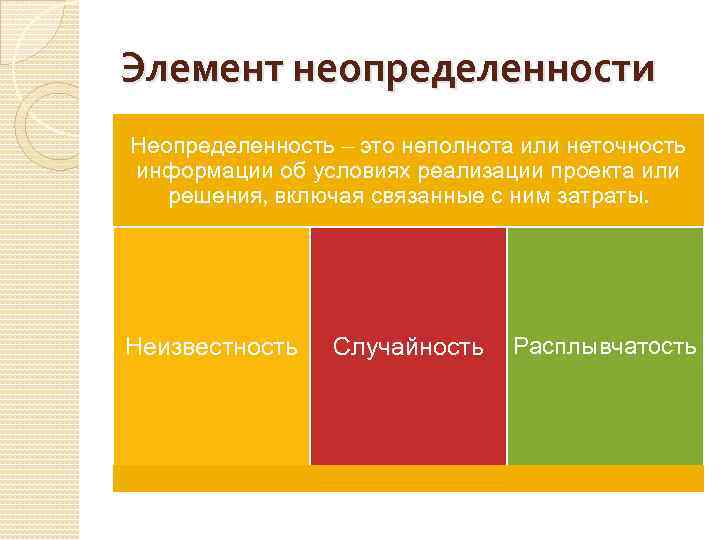 Элемент неопределенности

Неопределенность – это неполнота или неточность информации об условиях реализации проекта или решения, включая связанные с ним затраты.

Неизвестность

Случайность

Расплывчатость